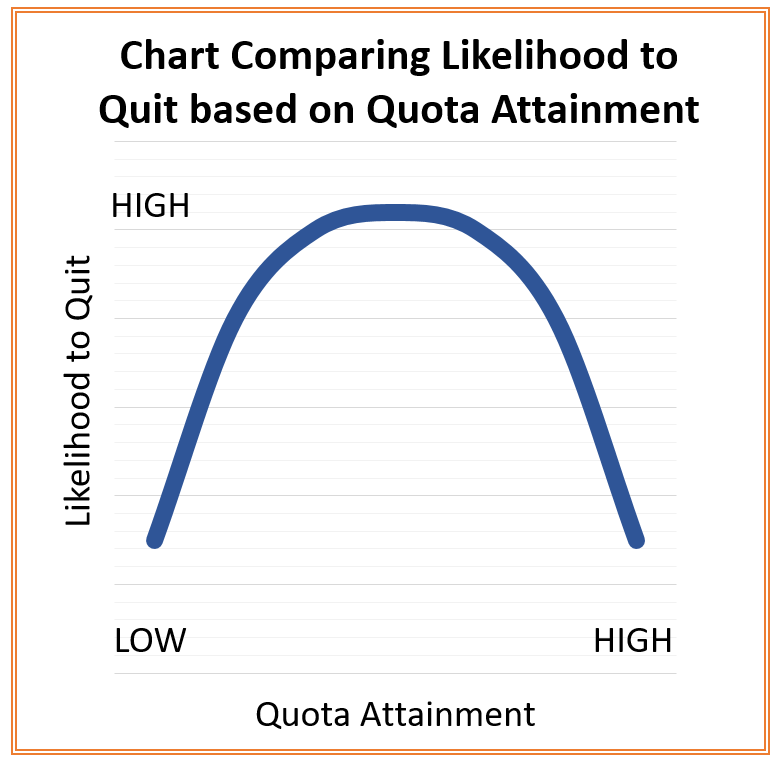 Chart Comparing Likelihood to Quit based on Quota Attainment

HIGH

Likelihood to Quit

LOW

HIGH

Quota Attainment